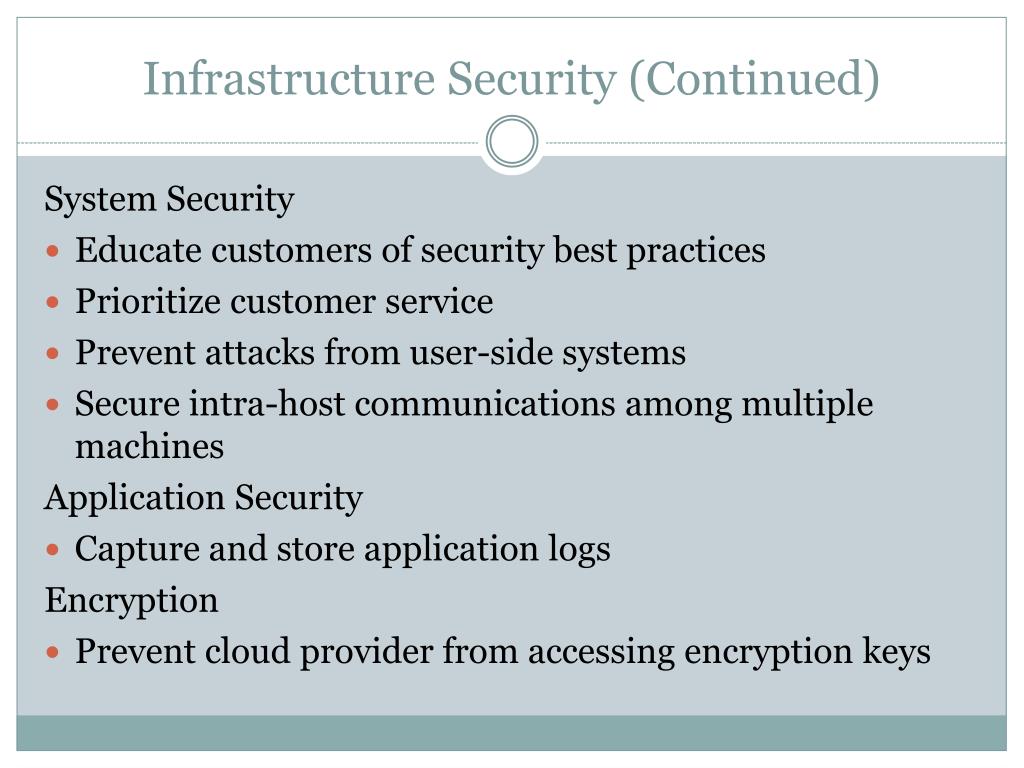 Infrastructure Security (Continued)

System Security

- Educate customers of security best practices
- Prioritize customer service
- Prevent attacks from user-side systems
- Secure intra-host communications among multiple machines

Application Security

- Capture and store application logs

Encryption

- Prevent cloud provider from accessing encryption keys